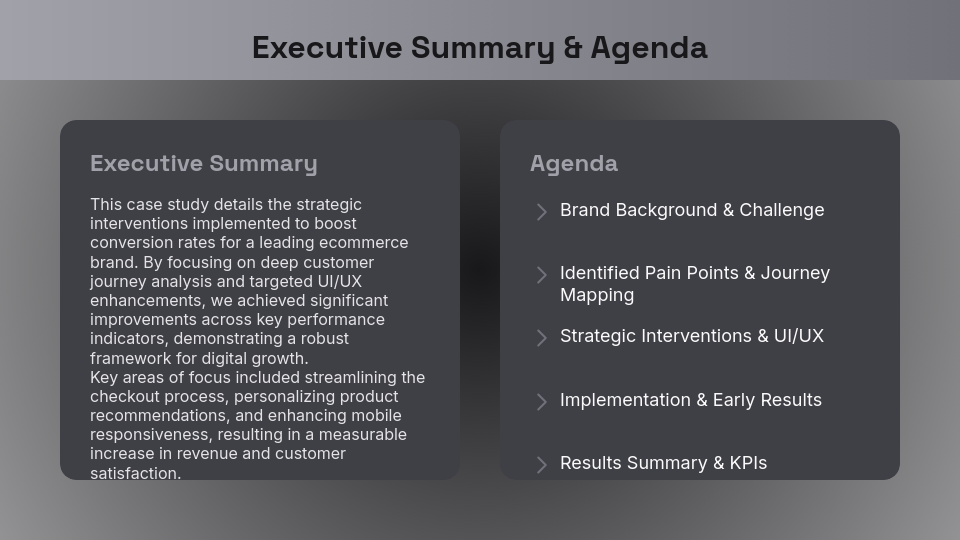 Executive Summary & Agenda

Executive Summary

This case study details the strategic interventions implemented to boost conversion rates for a leading ecommerce brand. By focusing on deep customer journey analysis and targeted UI/UX enhancements, we achieved significant improvements across key performance indicators, demonstrating a robust framework for digital growth.
Key areas of focus included streamlining the checkout process, personalizing product recommendations, and enhancing mobile responsiveness, resulting in a measurable increase in revenue and customer satisfaction.

Agenda

Brand Background & Challenge

Identified Pain Points & Journey Mapping

Strategic Interventions & UI/UX

Implementation & Early Results

Results Summary & KPIs